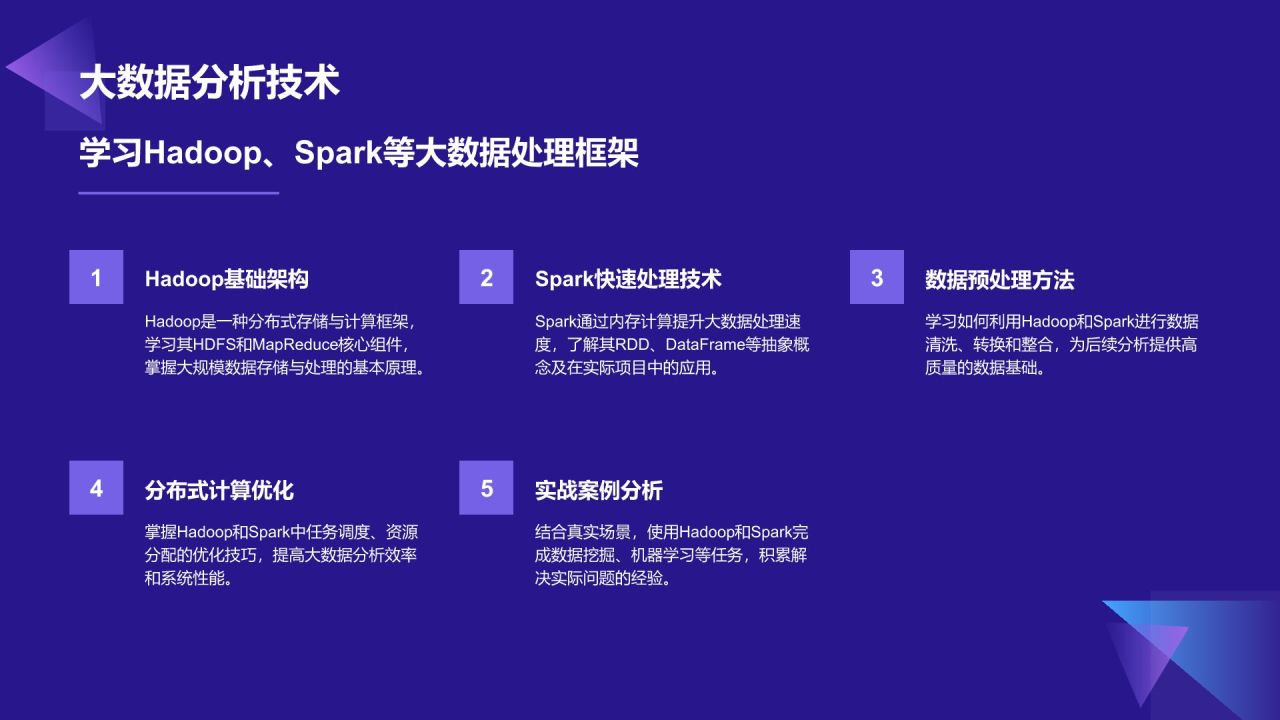 大数据分析技术

学习Hadoop、Spark等大数据处理框架

1

Hadoop基础架构

Hadoop是一种分布式存储与计算框架，学习其HDFS和MapReduce核心组件，掌握大规模数据存储与处理的基本原理。

2

Spark快速处理技术

Spark通过内存计算提升大数据处理速度，了解其RDD、DataFrame等抽象概念及在实际项目中的应用。

3

数据预处理方法

学习如何利用Hadoop和Spark进行数据清洗、转换和整合，为后续分析提供高质量的数据基础。

4

分布式计算优化

掌握Hadoop和Spark中任务调度、资源分配的优化技巧，提高大数据分析效率和系统性能。

5

实战案例分析

结合真实场景，使用Hadoop和Spark完成数据挖掘、机器学习等任务，积累解决实际问题的经验。